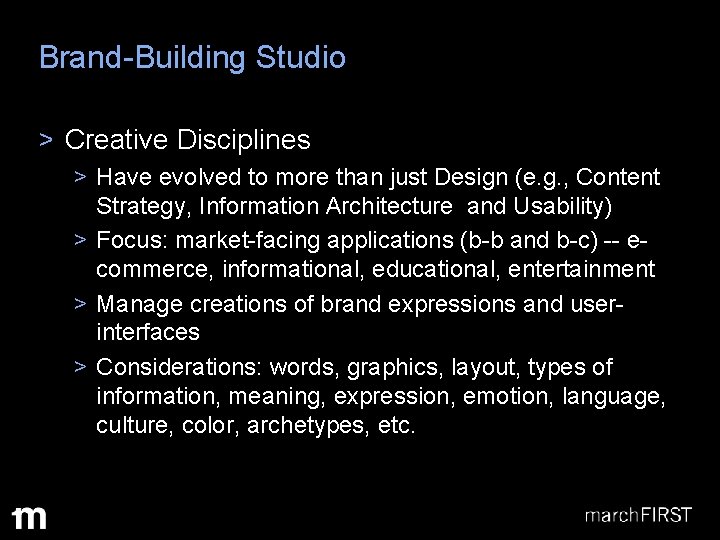 Brand-Building Studio

> Creative Disciplines

> Have evolved to more than just Design (e.g., Content Strategy, Information Architecture and Usability)

> Focus: market-facing applications (b-b and b-c) -- e-commerce, informational, educational, entertainment

> Manage creations of brand expressions and user-interfaces

> Considerations: words, graphics, layout, types of information, meaning, expression, emotion, language, culture, color, archetypes, etc.

m

marchFIRST